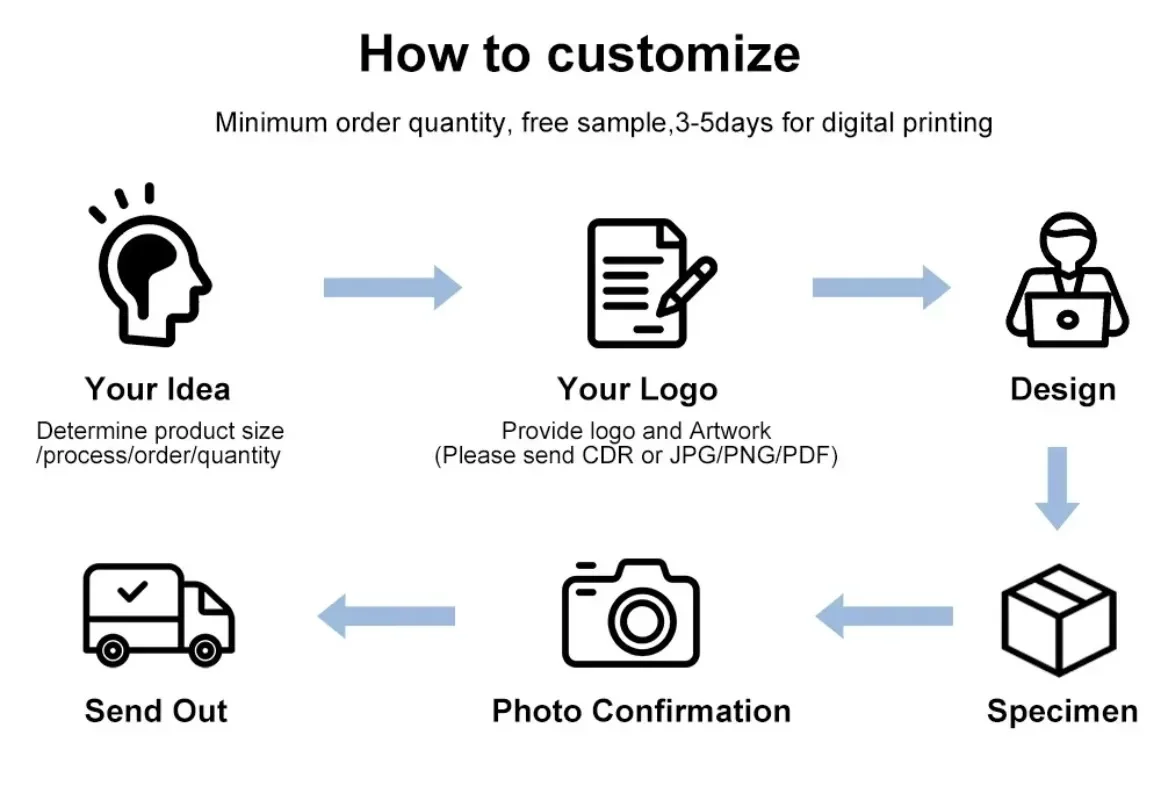 How to customize

Minimum order quantity, free sample,3-5days for digital printing

Your Idea
Determine product size /process/order/quantity

Your Logo
Provide logo and Artwork (Please send CDR or JPG/PNG/PDF)

Design

Specimen

Photo Confirmation

Send Out